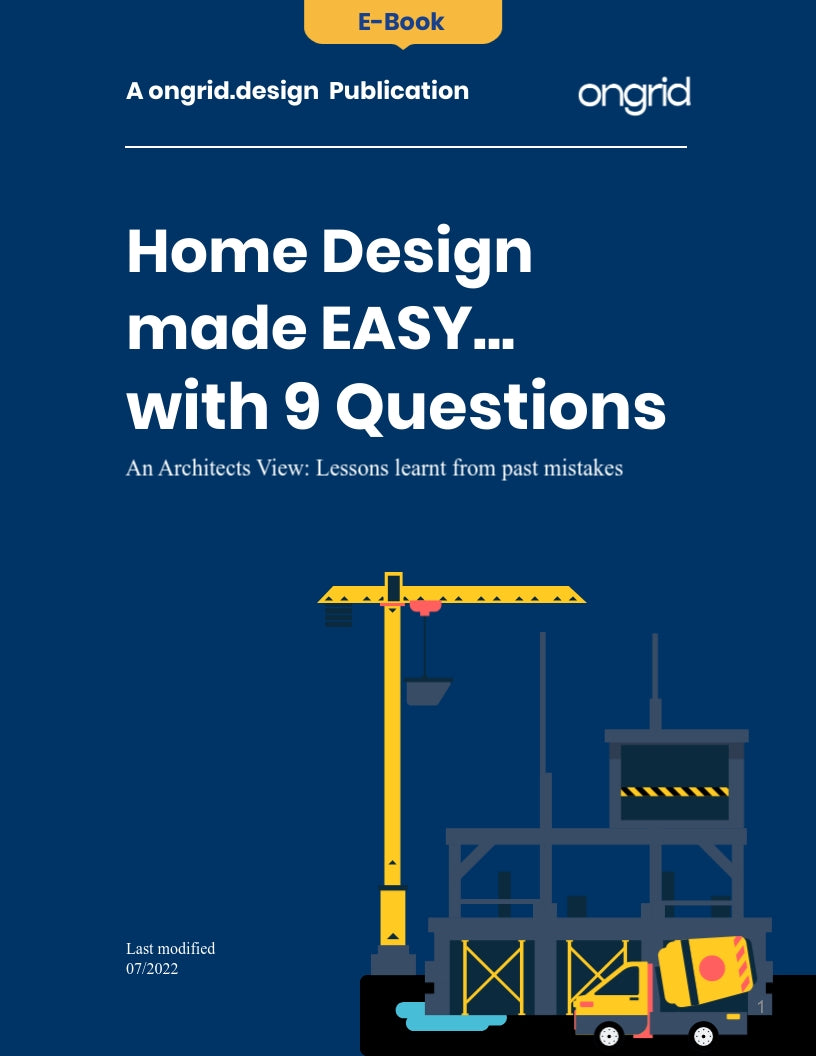 E-Book

A ongrid.design Publication

ongrid

Home Design made EASY... with 9 Questions

An Architects View: Lessons learnt from past mistakes

Last modified
07/2022

1